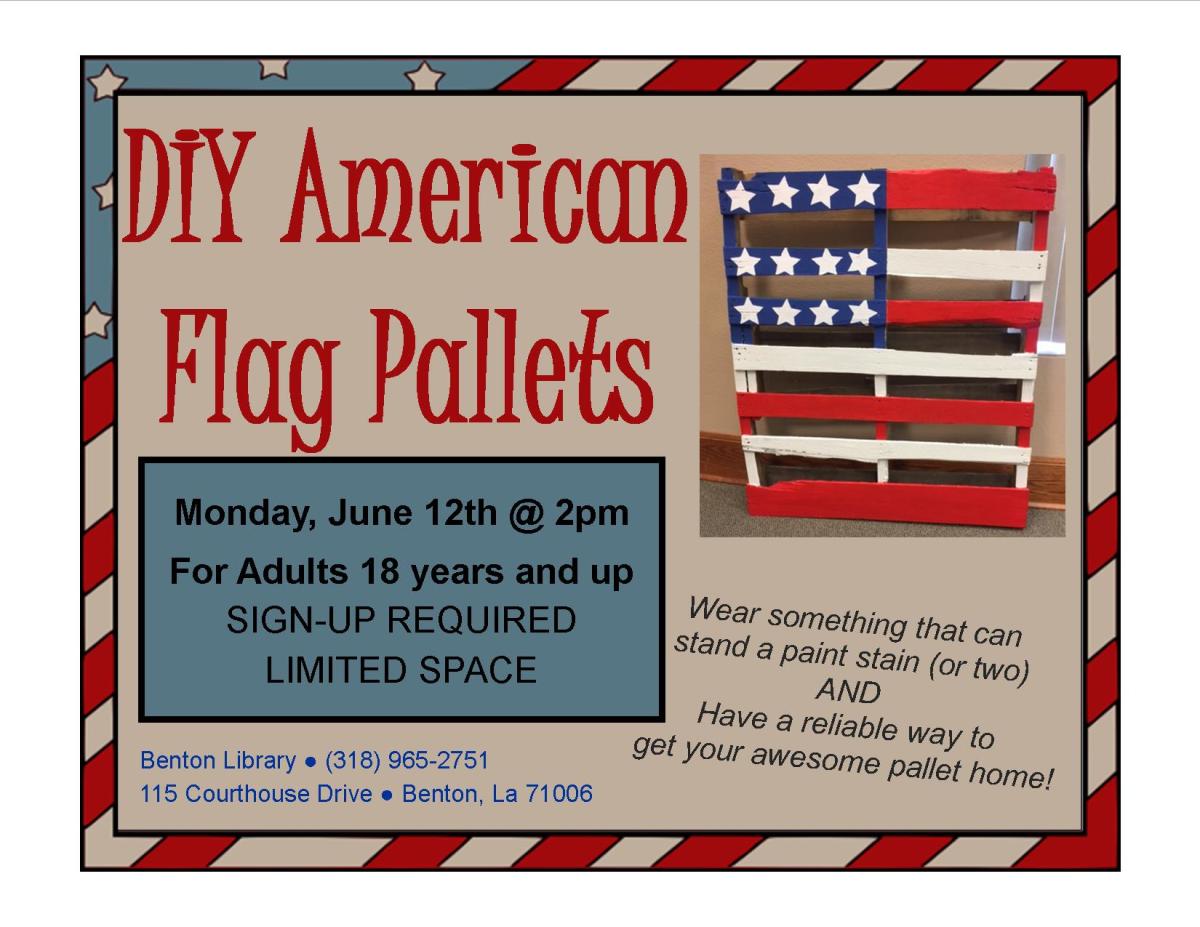 DIY American Flag Pallets

Monday, June 12th @ 2pm
For Adults 18 years and up
SIGN-UP REQUIRED
LIMITED SPACE

Wear something that can stand a paint stain (or two)
AND
Have a reliable way to get your awesome pallet home!

Benton Library ● (318) 965-2751
115 Courthouse Drive ● Benton, La 71006